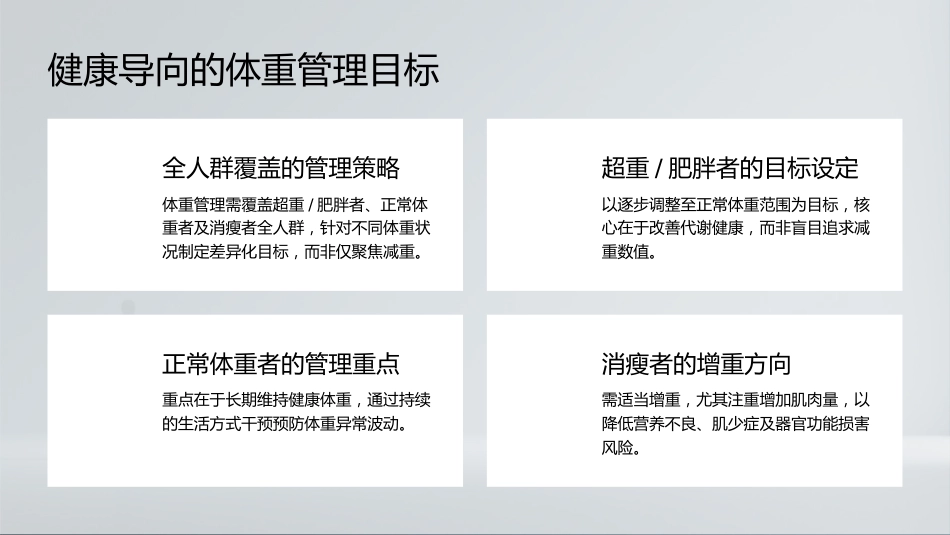 健康导向的体重管理目标

全人群覆盖的管理策略

体重管理需覆盖超重 / 肥胖者、正常体重者及消瘦者全人群，针对不同体重状况制定差异化目标，而非仅聚焦减重。

超重 / 肥胖者的目标设定

以逐步调整至正常体重范围为目标，核心在于改善代谢健康，而非盲目追求减重数值。

正常体重者的管理重点

重点在于长期维持健康体重，通过持续的生活方式干预预防体重异常波动。

消瘦者的增重方向

需适当增重，尤其注重增加肌肉量，以降低营养不良、肌少症及器官功能损害风险。